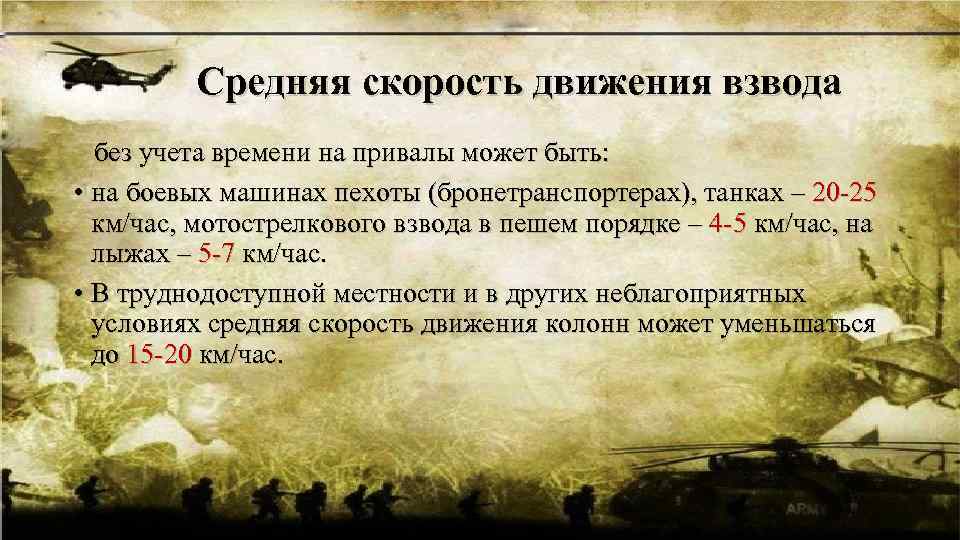 Средняя скорость движения взвода

без учета времени на привалы может быть:

• на боевых машинах пехоты (бронетранспортерах), танках – 20-25 км/час, мотострелкового взвода в пешем порядке – 4-5 км/час, на лыжах – 5-7 км/час.

• В труднодоступной местности и в других неблагоприятных условиях средняя скорость движения колонн может уменьшаться до 15-20 км/час.

ARMY